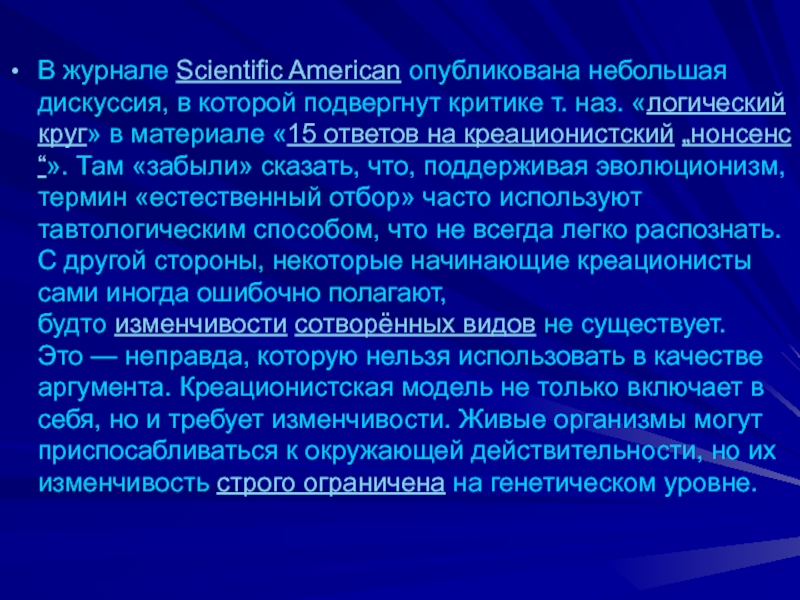 • В журнале Scientific American опубликована небольшая дискуссия, в которой подвергнут критике т. наз. «логический круг» в материале «15 ответов на креационистский „нонсенс“». Там «забыли» сказать, что, поддерживая эволюционизм, термин «естественный отбор» часто используют тавтологическим способом, что не всегда легко распознать. С другой стороны, некоторые начинающие креационисты сами иногда ошибочно полагают, будто изменчивости сотворённых видов не существует. Это — неправда, которую нельзя использовать в качестве аргумента. Креационистская модель не только включает в себя, но и требует изменчивости. Живые организмы могут приспосабливаться к окружающей действительности, но их изменчивость строго ограничена на генетическом уровне.